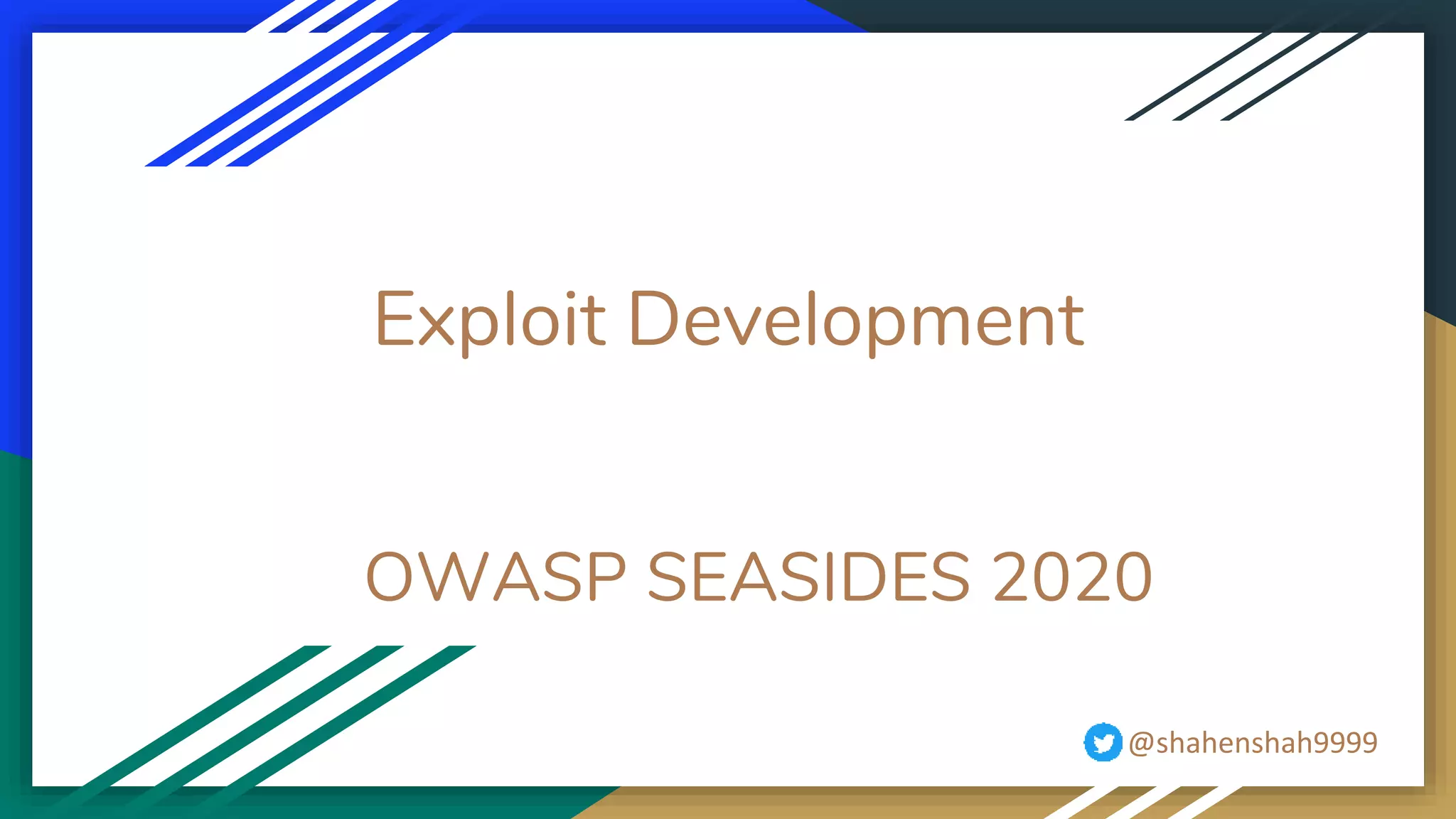 Exploit Development

OWASP SEASIDES 2020

@shahenshah9999